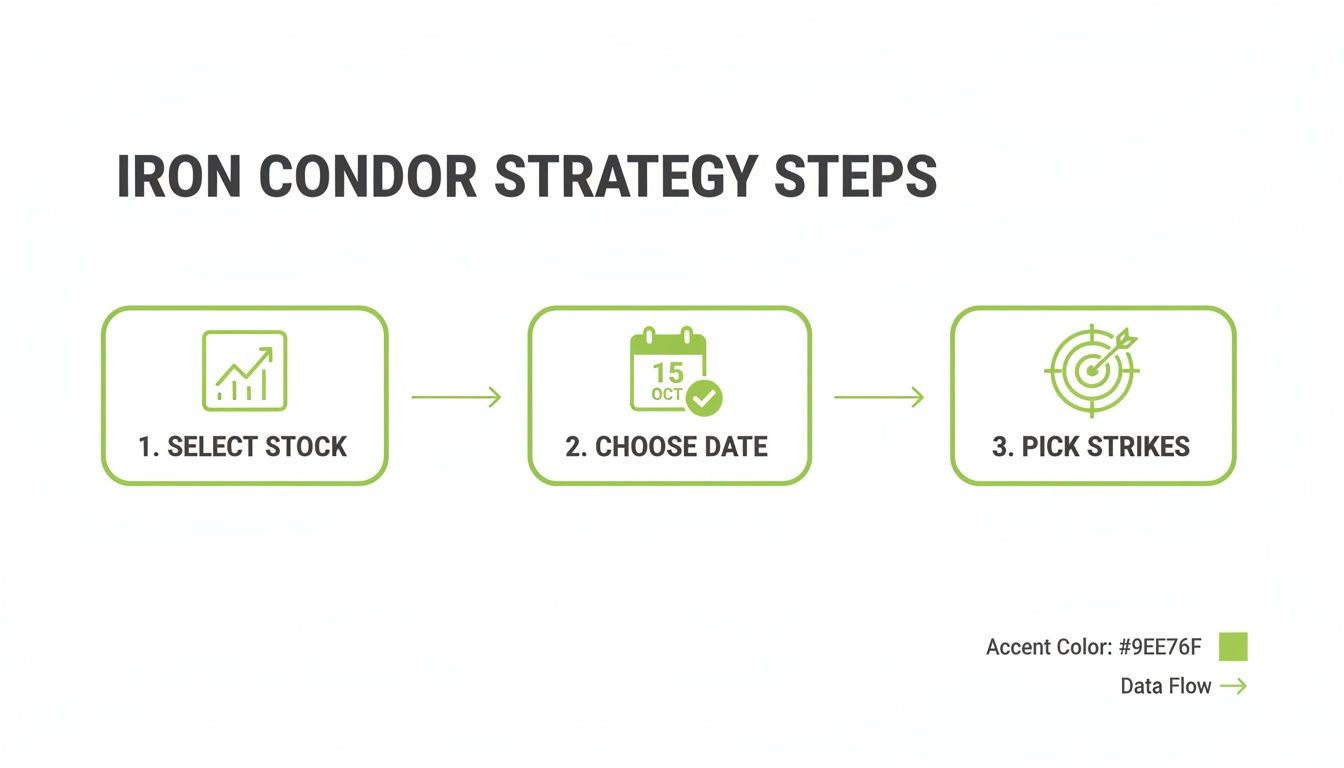 IRON CONDOR STRATEGY STEPS

1. SELECT STOCK

15
OCT

2. CHOOSE DATE

3. PICK STRIKES

Accent Color: #9EE76F

Data Flow